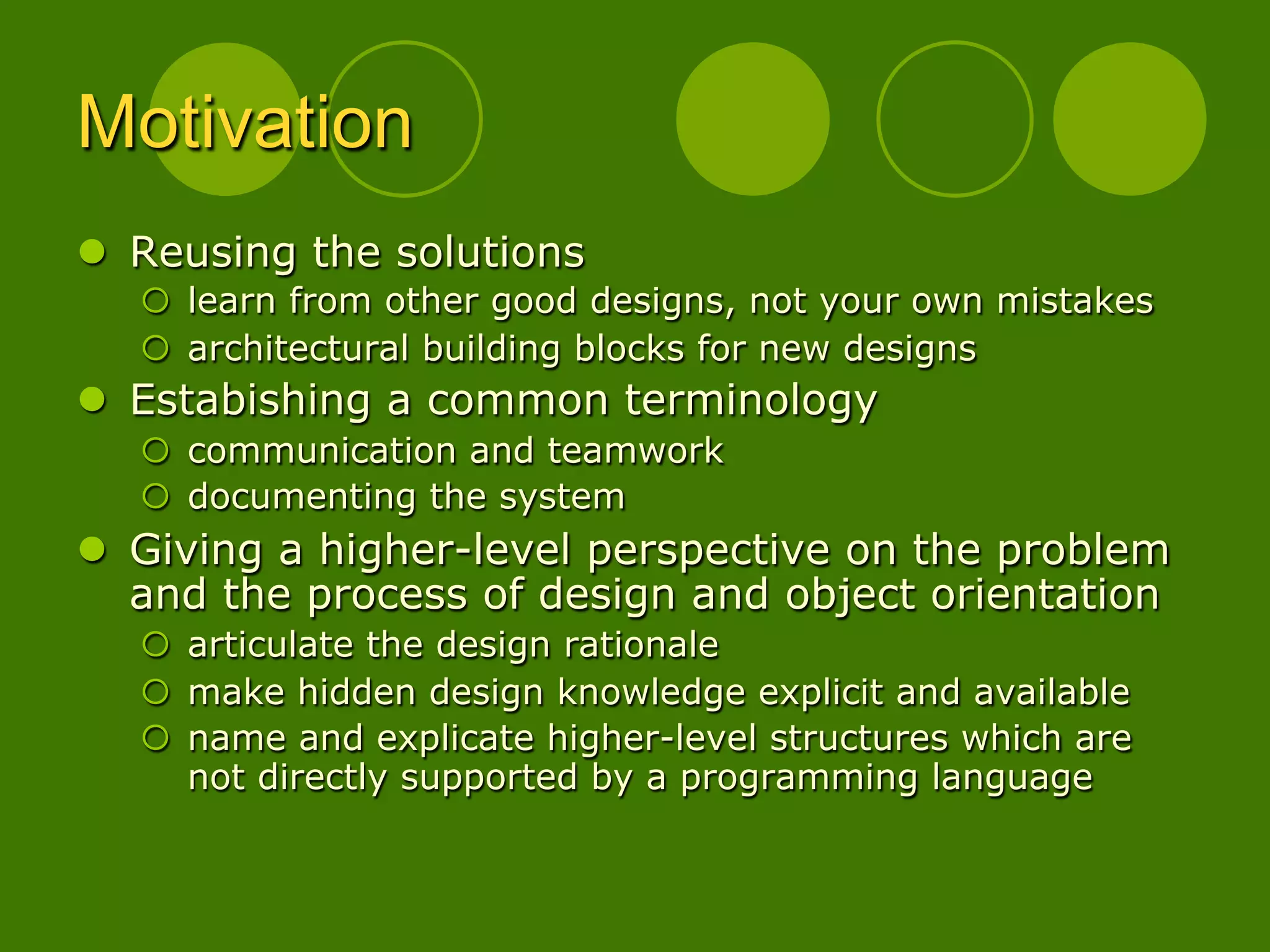 Motivation

- Reusing the solutions
  - learn from other good designs, not your own mistakes
  - architectural building blocks for new designs
- Estabishing a common terminology
  - communication and teamwork
  - documenting the system
- Giving a higher-level perspective on the problem and the process of design and object orientation
  - articulate the design rationale
  - make hidden design knowledge explicit and available
  - name and explicate higher-level structures which are not directly supported by a programming language